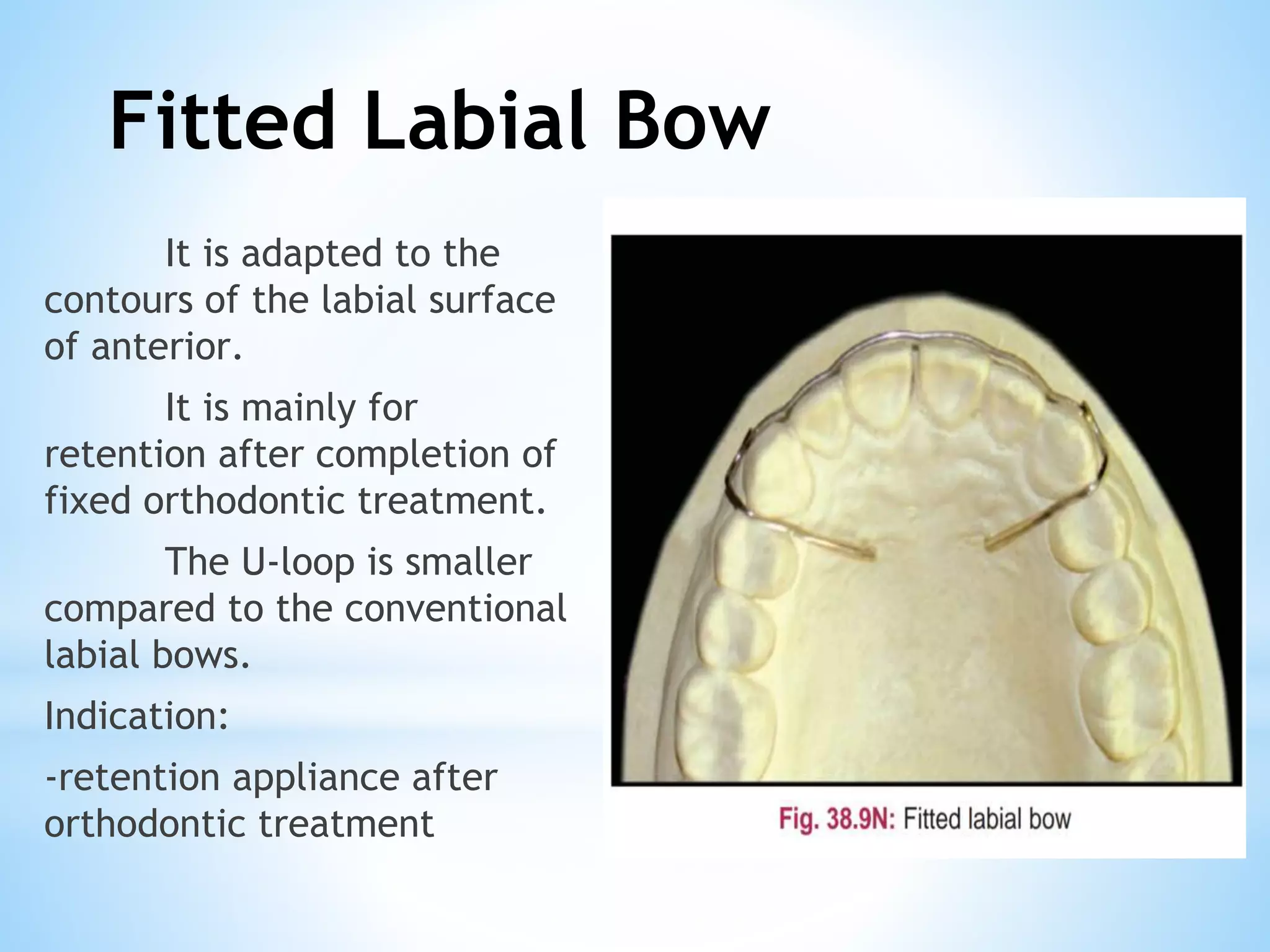 Fitted Labial Bow

It is adapted to the contours of the labial surface of anterior.

It is mainly for retention after completion of fixed orthodontic treatment.

The U-loop is smaller compared to the conventional labial bows.

Indication:

-retention appliance after orthodontic treatment

Fig. 38.9N: Fitted labial bow